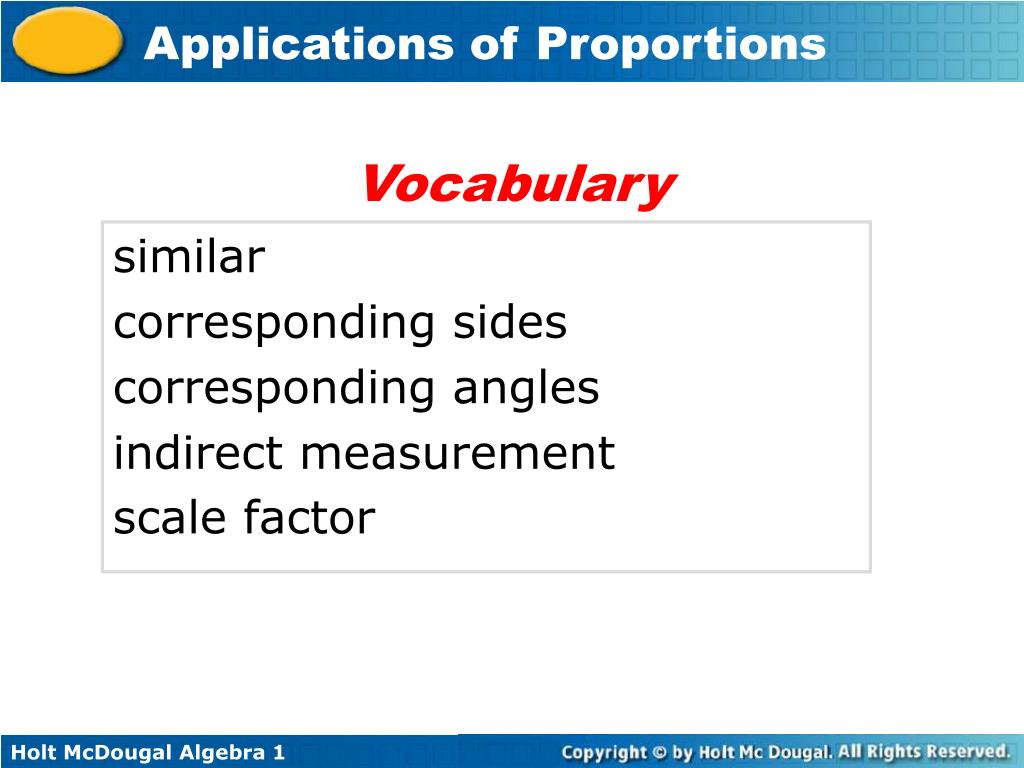 Applications of Proportions

Vocabulary

similar
corresponding sides
corresponding angles
indirect measurement
scale factor

Holt McDougal Algebra 1

Copyright © by Holt Mc Dougal. All Rights Reserved.